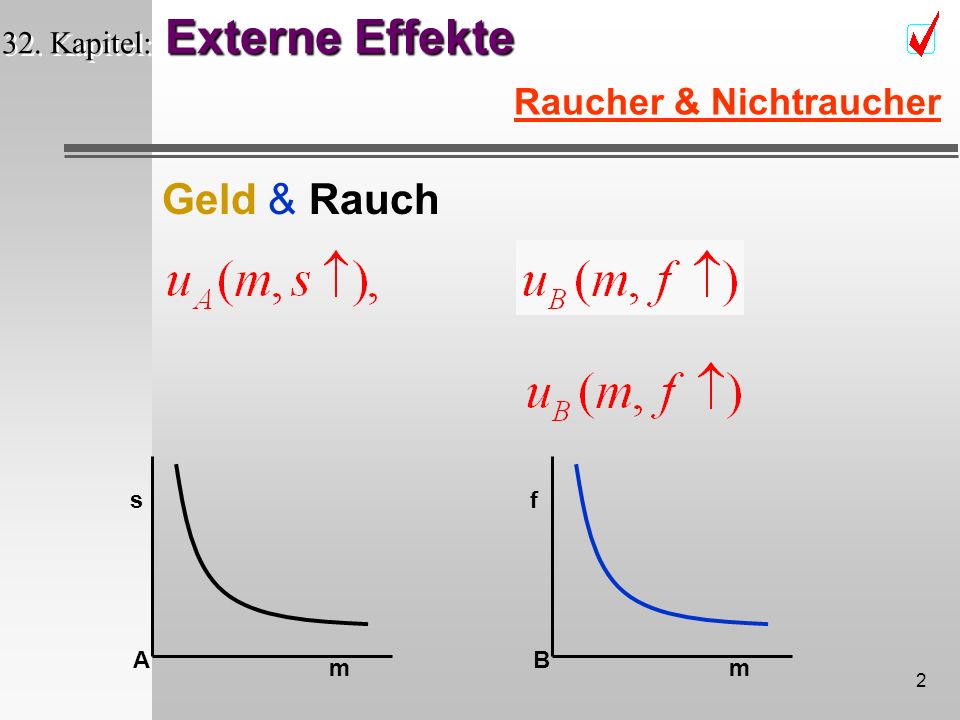 32. Kapitel: Externe Effekte

Raucher & Nichtraucher

Geld & Rauch

$u_A(m, s\uparrow),$

$u_B(m, f\uparrow)$

$u_B(m, f\uparrow)$

s

A

m

f

B

m

2